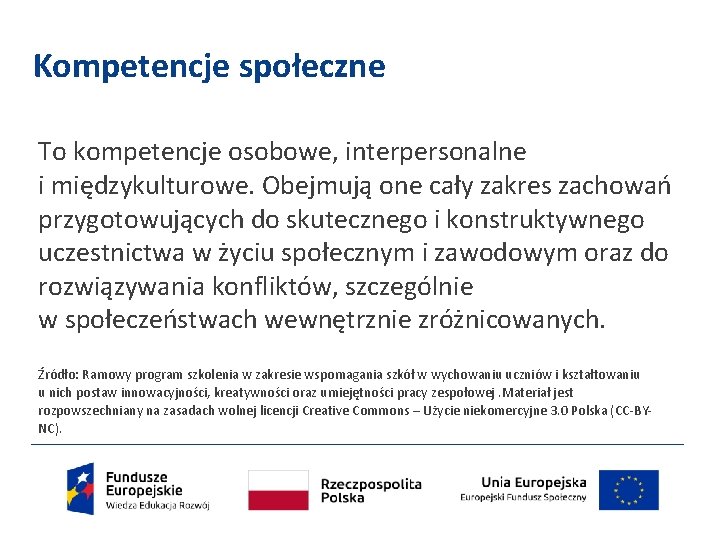 Kompetencje społeczne

To kompetencje osobowe, interpersonalne i międzykulturowe. Obejmują one cały zakres zachowań przygotowujących do skutecznego i konstruktywnego uczestnictwa w życiu społecznym i zawodowym oraz do rozwiązywania konfliktów, szczególnie w społeczeństwach wewnętrznie zróżnicowanych.

Źródło: Ramowy program szkolenia w zakresie wspomagania szkół w wychowaniu uczniów i kształtowaniu u nich postaw innowacyjności, kreatywności oraz umiejętności pracy zespołowej .Materiał jest rozpowszechniany na zasadach wolnej licencji Creative Commons – Użycie niekomercyjne 3.0 Polska (CC-BY-NC).

Fundusze Europejskie
Wiedza Edukacja Rozwój

Rzeczpospolita Polska

Unia Europejska
Europejski Fundusz Społeczny